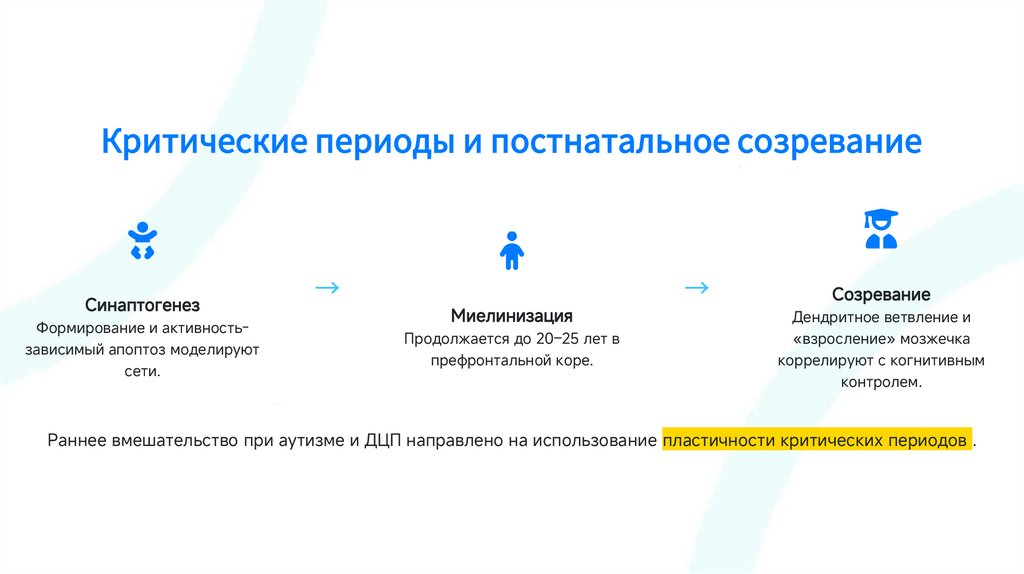 Критические периоды и постнатальное созревание

Синаптогенез
Формирование и активность-зависимый апоптоз моделируют сети.

→

Миелинизация
Продолжается до 20–25 лет в префронтальной коре.

→

Созревание
Дендритное ветвление и «взросление» мозжечка коррелируют с когнитивным контролем.

Раннее вмешательство при аутизме и ДЦП направлено на использование пластичности критических периодов .